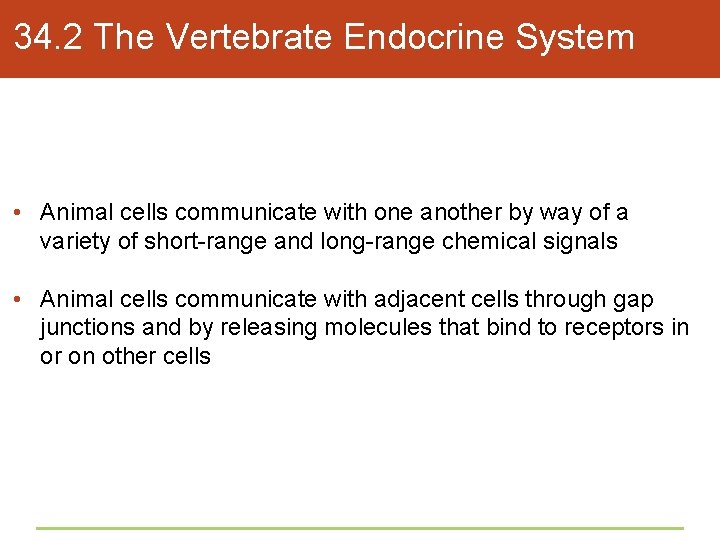 34.2 The Vertebrate Endocrine System

• Animal cells communicate with one another by way of a variety of short-range and long-range chemical signals

• Animal cells communicate with adjacent cells through gap junctions and by releasing molecules that bind to receptors in or on other cells